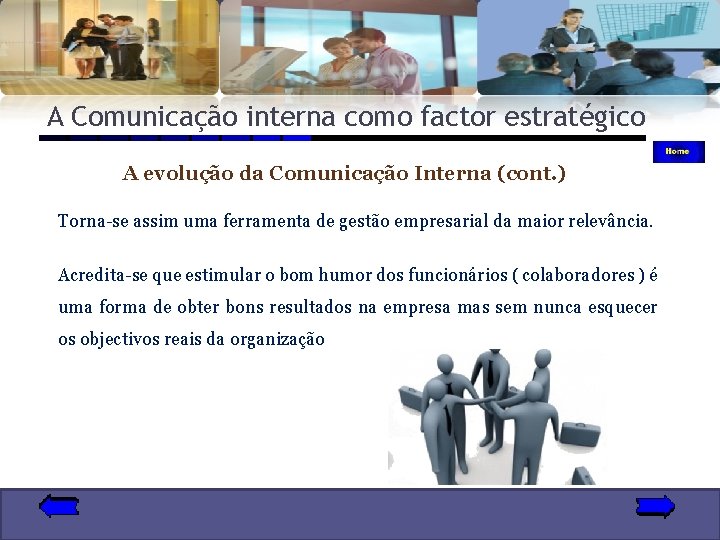 A Comunicação interna como factor estratégico

Home

A evolução da Comunicação Interna (cont.)

Torna-se assim uma ferramenta de gestão empresarial da maior relevância.

Acredita-se que estimular o bom humor dos funcionários ( colaboradores ) é uma forma de obter bons resultados na empresa mas sem nunca esquecer os objectivos reais da organização